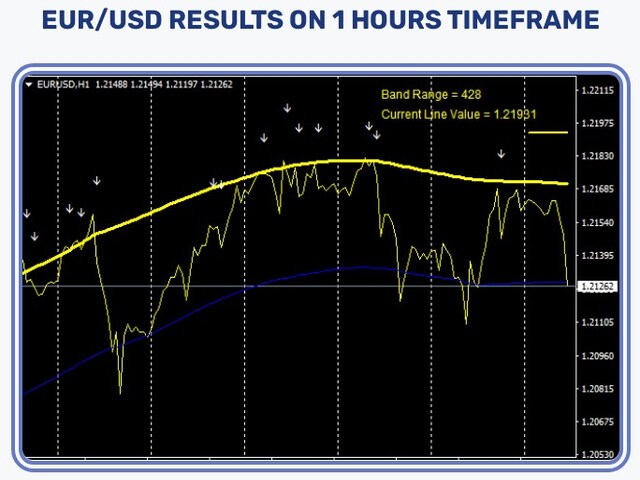 EUR/USD RESULTS ON 1 HOURS TIMEFRAME

EURUSD,H1 1.21488 1.21494 1.21197 1.21262

Band Range = 428
Current Line Value = 1.21931

1.22115
1.21975
1.21830
1.21685
1.21540
1.21395
1.21262
1.21105
1.20960
1.20815
1.20675
1.20530